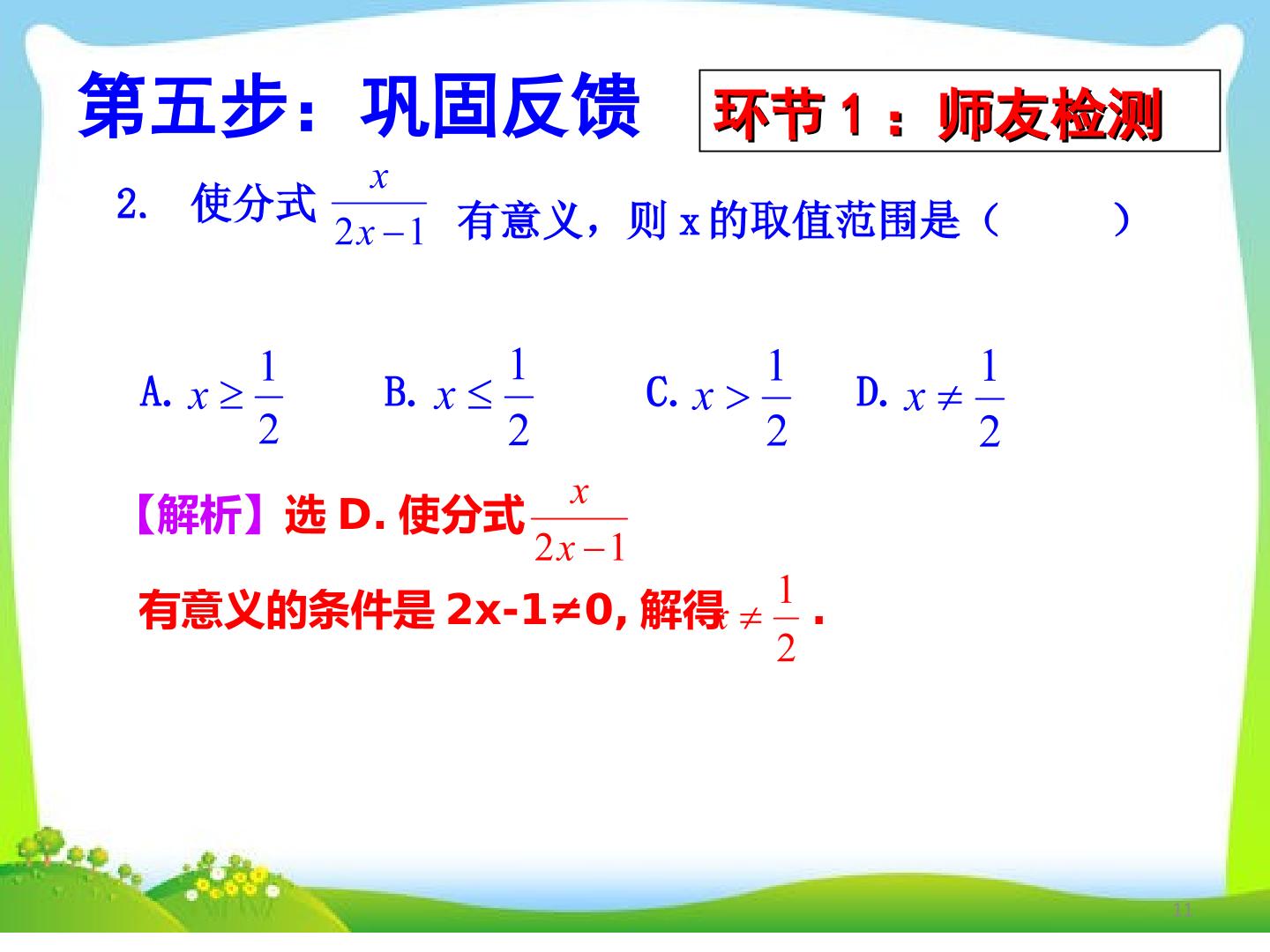 第五步：巩固反馈

环节1：师友检测

2. 使分式$\frac{x}{2x-1}$有意义，则x的取值范围是（ ）

A.$x\geq\frac{1}{2}$ B.$x\leq\frac{1}{2}$ C.$x>\frac{1}{2}$ D.$x\neq\frac{1}{2}$

【解析】选D.使分式$\frac{x}{2x-1}$

有意义的条件是2x-1≠0,解得$x\neq\frac{1}{2}$.

11